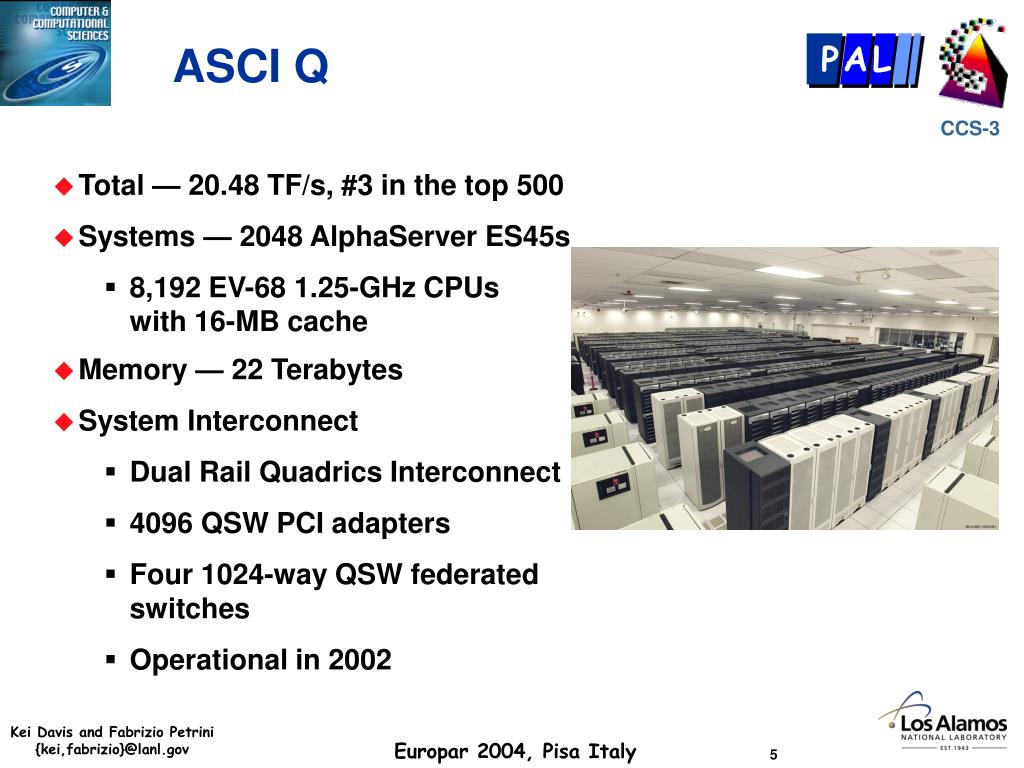 COMPUTER & COMPUTATIONAL SCIENCES

ASCI Q

PAL

CCS-3

Total — 20.48 TF/s, #3 in the top 500

Systems — 2048 AlphaServer ES45s

8,192 EV-68 1.25-GHz CPUs with 16-MB cache

Memory — 22 Terabytes

System Interconnect

Dual Rail Quadrics Interconnect

4096 QSW PCI adapters

Four 1024-way QSW federated switches

Operational in 2002

Kei Davis and Fabrizio Petrini
{kei,fabrizio}@lanl.gov

Europar 2004, Pisa Italy

5

Los Alamos
NATIONAL LABORATORY
EST. 1943